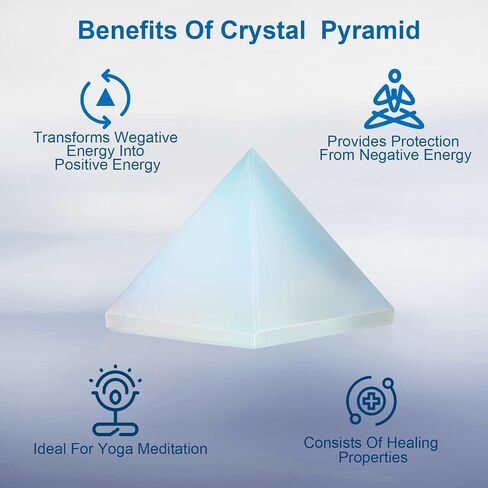 Benefits Of Crystal Pyramid

Transforms Wegative Energy Into Positive Energy

Provides Protection From Negative Energy

Ideal For Yoga Meditation

Consists Of Healing Properties